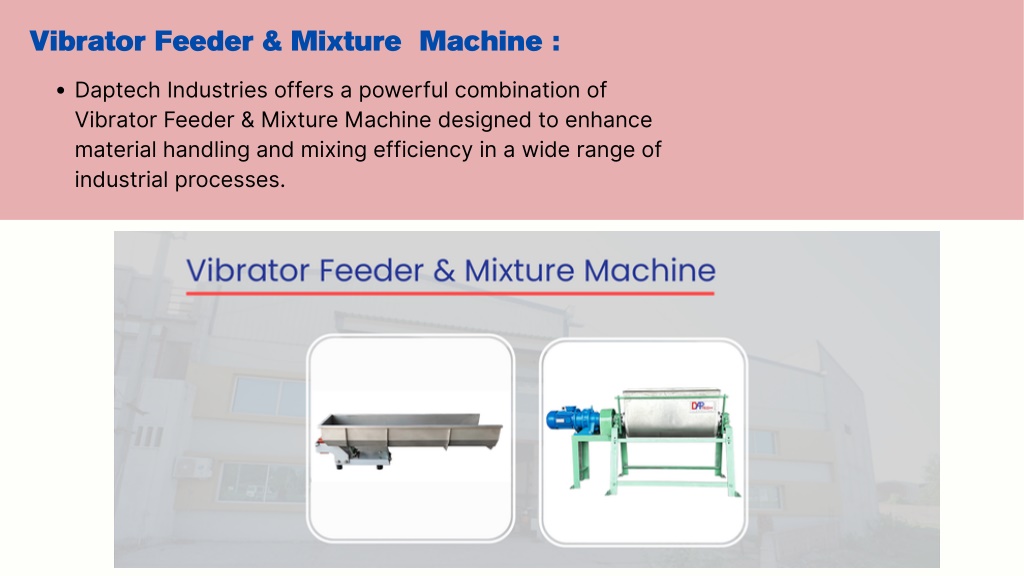 Vibrator Feeder & Mixture Machine :

• Daptech Industries offers a powerful combination of Vibrator Feeder & Mixture Machine designed to enhance material handling and mixing efficiency in a wide range of industrial processes.

Vibrator Feeder & Mixture Machine

DAP